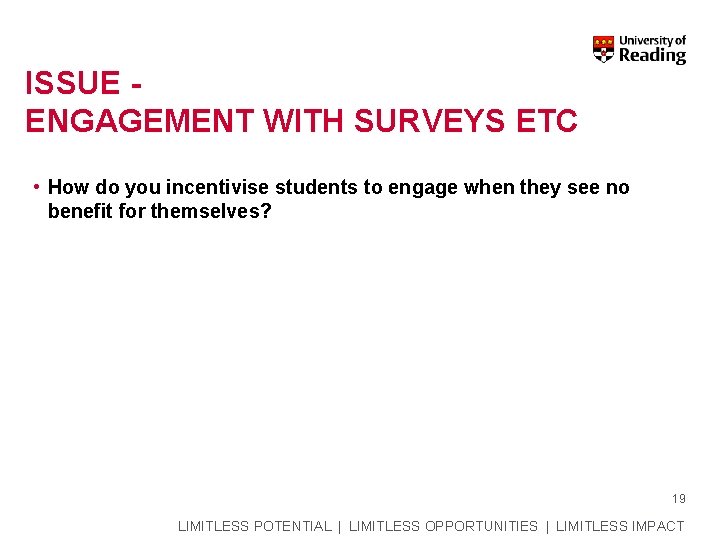 University of Reading

ISSUE -
ENGAGEMENT WITH SURVEYS ETC

• How do you incentivise students to engage when they see no benefit for themselves?

19

LIMITLESS POTENTIAL | LIMITLESS OPPORTUNITIES | LIMITLESS IMPACT